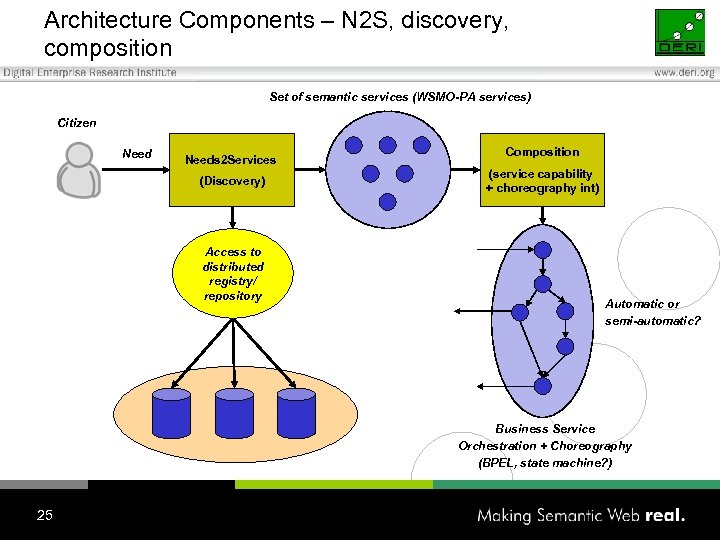 Architecture Components – N2S, discovery, composition

DERI

Digital Enterprise Research Institute

www.deri.org

Set of semantic services (WSMO-PA services)

Citizen

Need

Needs2Services

(Discovery)

Composition

(service capability + choreography int)

Access to distributed registry/ repository

Automatic or semi-automatic?

Business Service Orchestration + Choreography (BPEL, state machine?)

25

Making Semantic Web real.